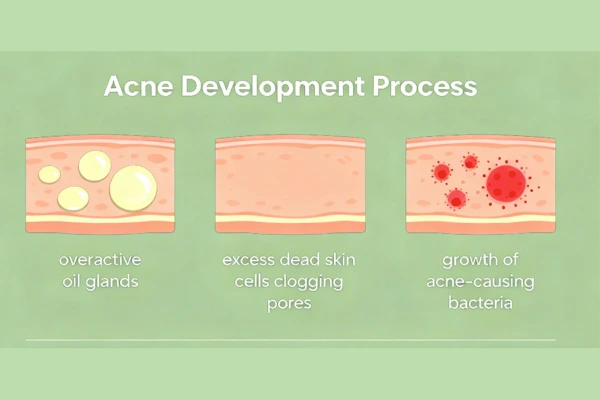 Acne Development Process

overactive oil glands

excess dead skin cells clogging pores

growth of acne-causing bacteria